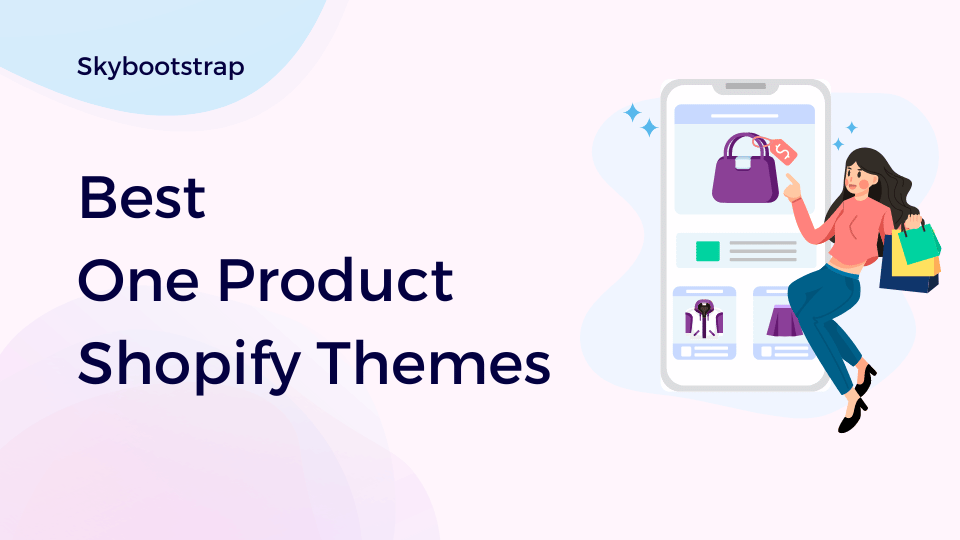 Skybootstrap

Best
One Product
Shopify Themes

$